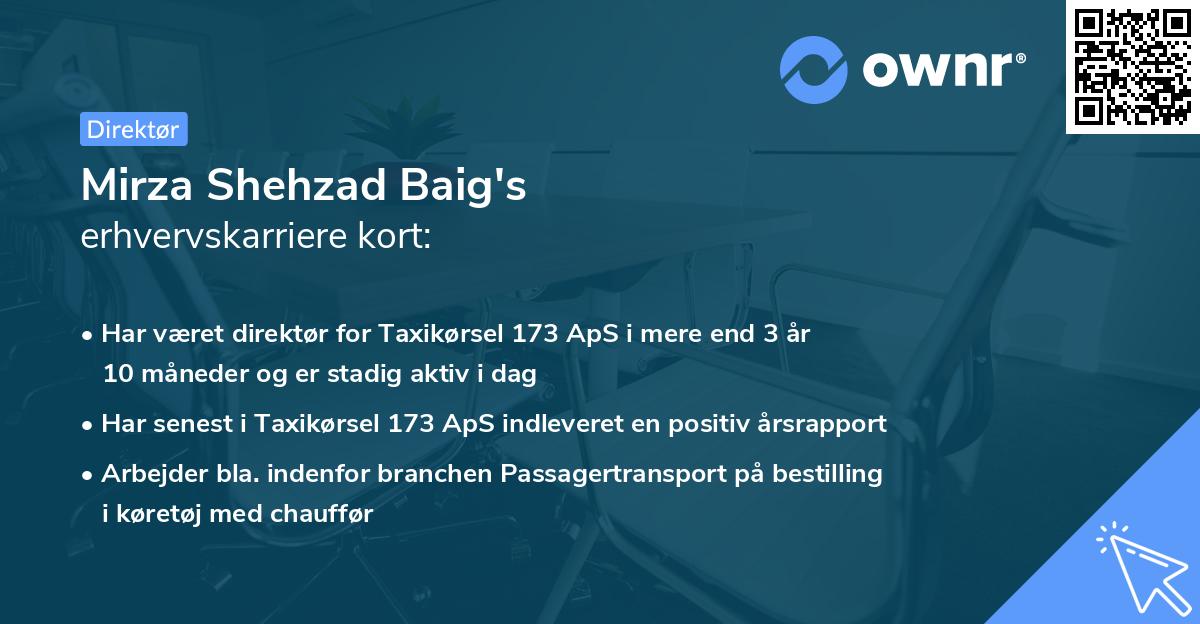 ownr®

Direktør

Mirza Shehzad Baig's
erhvervskarriere kort:

• Har været direktør for Taxikørsel 173 ApS i mere end 3 år 10 måneder og er stadig aktiv i dag
• Har senest i Taxikørsel 173 ApS indleveret en positiv årsrapport
• Arbejder bla. indenfor branchen Passagertransport på bestilling i køretøj med chauffør